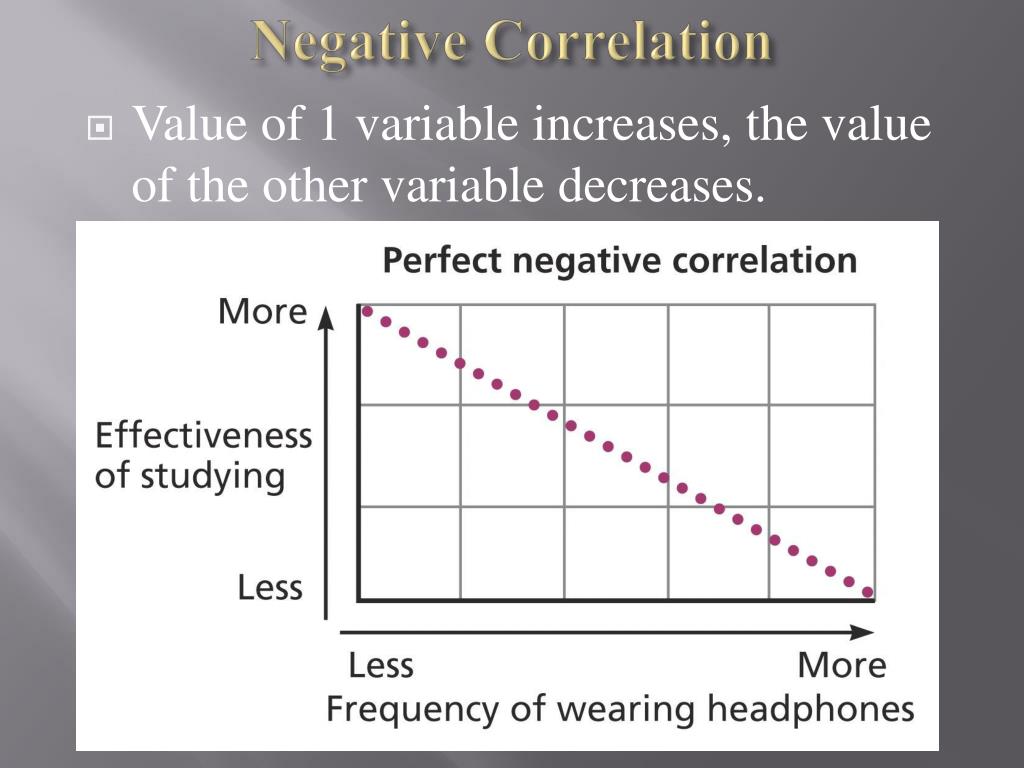 Negative Correlation

Value of 1 variable increases, the value of the other variable decreases.

Perfect negative correlation

More

Effectiveness of studying

Less

Less

More

Frequency of wearing headphones